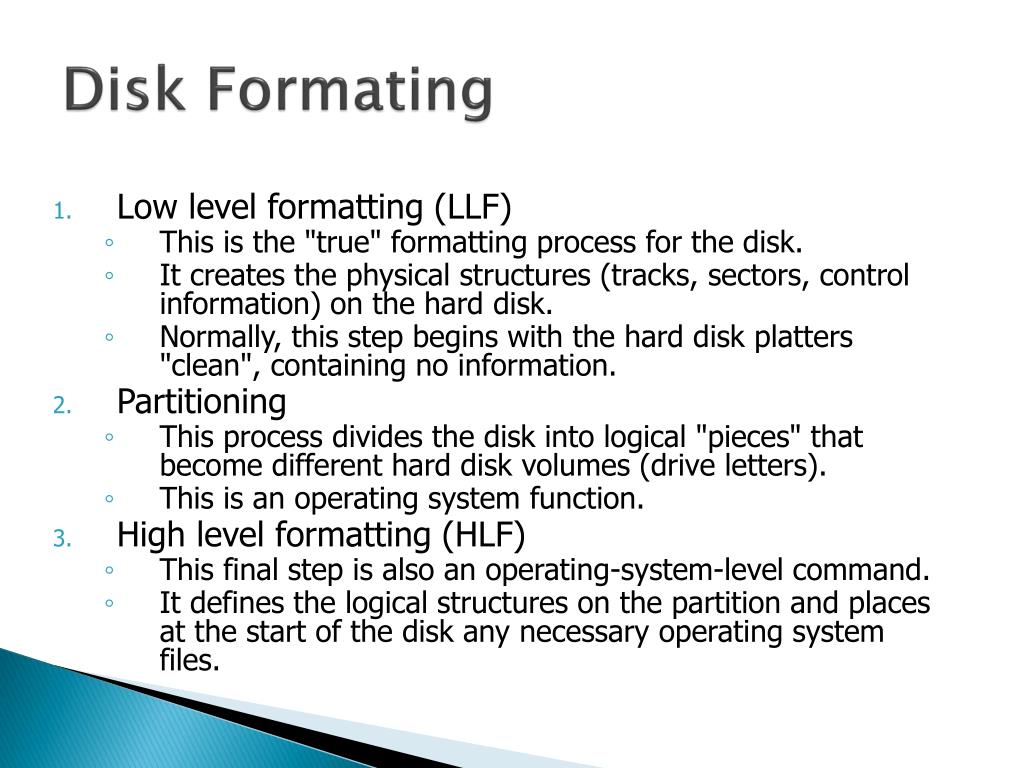 Disk Formating

1. Low level formatting (LLF)
   ◦ This is the "true" formatting process for the disk.
   ◦ It creates the physical structures (tracks, sectors, control information) on the hard disk.
   ◦ Normally, this step begins with the hard disk platters "clean", containing no information.
2. Partitioning
   ◦ This process divides the disk into logical "pieces" that become different hard disk volumes (drive letters).
   ◦ This is an operating system function.
3. High level formatting (HLF)
   ◦ This final step is also an operating-system-level command.
   ◦ It defines the logical structures on the partition and places at the start of the disk any necessary operating system files.